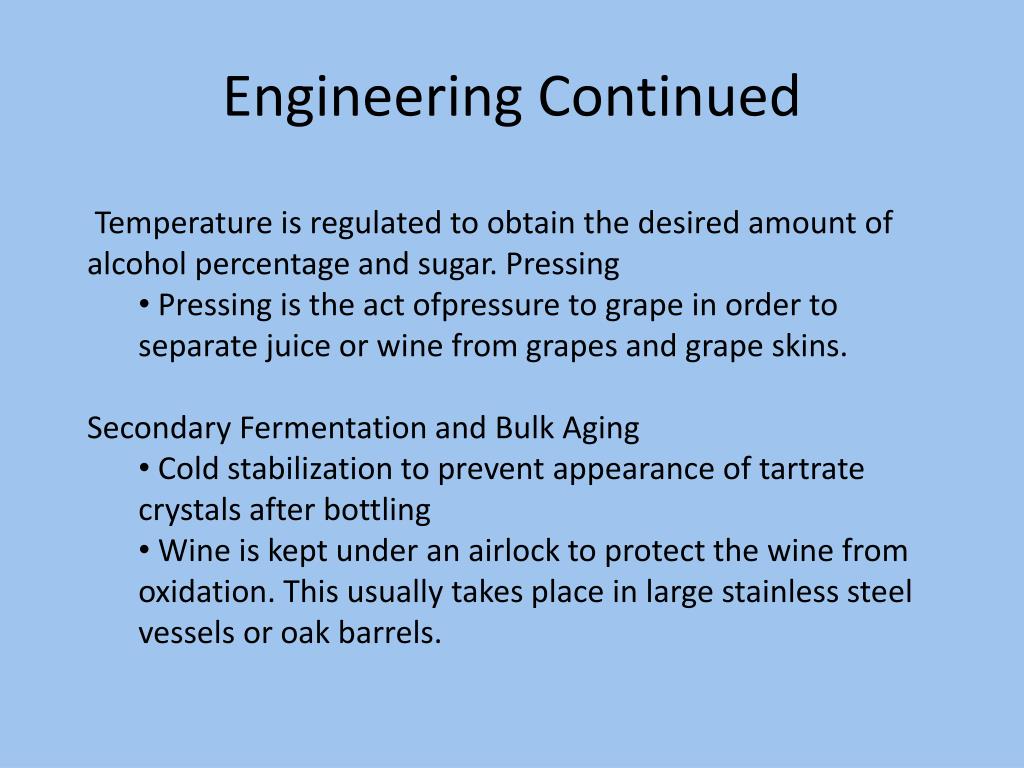 Engineering Continued

Temperature is regulated to obtain the desired amount of alcohol percentage and sugar. Pressing

• Pressing is the act ofpressure to grape in order to separate juice or wine from grapes and grape skins.

Secondary Fermentation and Bulk Aging

• Cold stabilization to prevent appearance of tartrate crystals after bottling

• Wine is kept under an airlock to protect the wine from oxidation. This usually takes place in large stainless steel vessels or oak barrels.